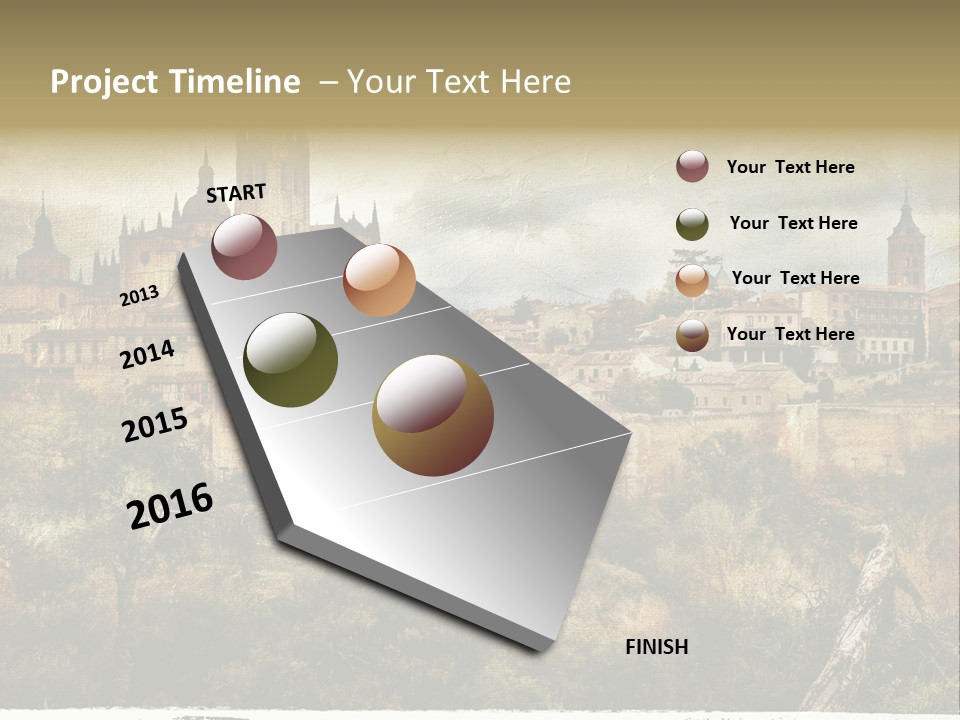 Project Timeline – Your Text Here

START

2013

2014

2015

2016

FINISH

Your Text Here

Your Text Here

Your Text Here

Your Text Here